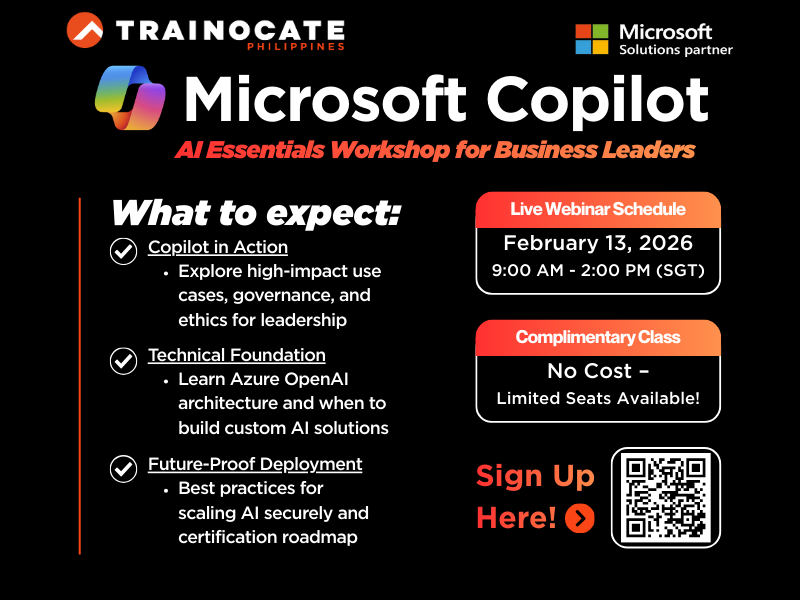 TRAINOCATE
PHILIPPINES

Microsoft
Solutions partner

Microsoft Copilot
AI Essentials Workshop for Business Leaders

What to expect:

Copilot in Action
• Explore high-impact use cases, governance, and ethics for leadership

Technical Foundation
• Learn Azure OpenAI architecture and when to build custom AI solutions

Future-Proof Deployment
• Best practices for scaling AI securely and certification roadmap

Live Webinar Schedule
February 13, 2026
9:00 AM - 2:00 PM (SGT)

Complimentary Class
No Cost –
Limited Seats Available!

Sign Up Here!